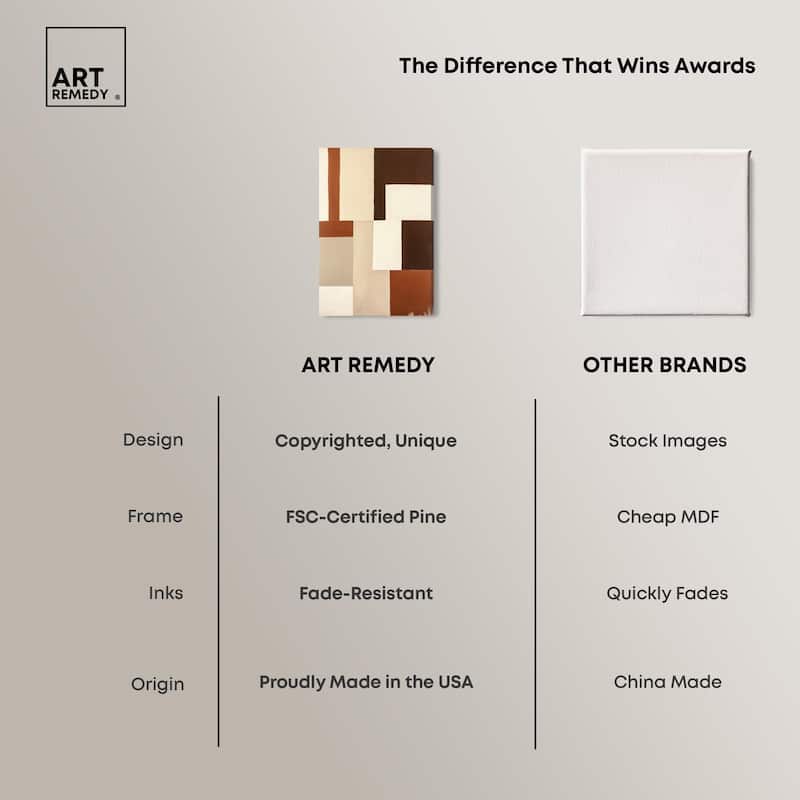 ART REMEDY ®

The Difference That Wins Awards

| | ART REMEDY | OTHER BRANDS |
|---|---|---|
| Design | Copyrighted, Unique | Stock Images |
| Frame | FSC-Certified Pine | Cheap MDF |
| Inks | Fade-Resistant | Quickly Fades |
| Origin | Proudly Made in the USA | China Made |